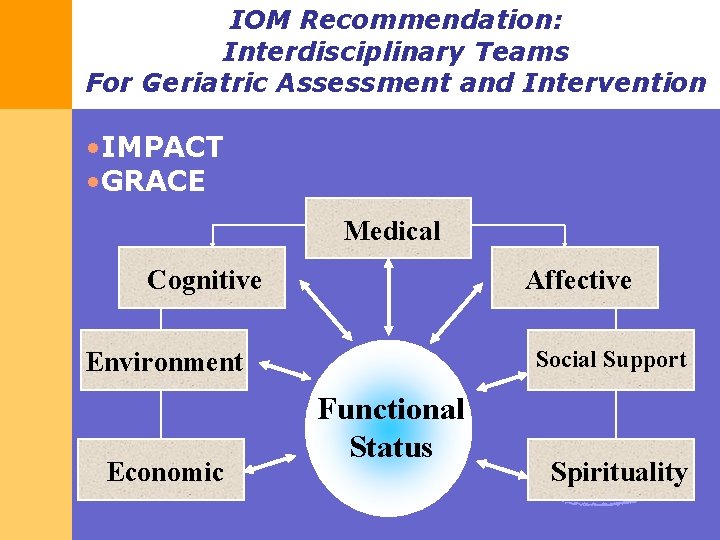 IOM Recommendation:
Interdisciplinary Teams
For Geriatric Assessment and Intervention

•IMPACT
•GRACE

Medical

Cognitive

Affective

Environment

Social Support

Functional Status

Economic

Spirituality